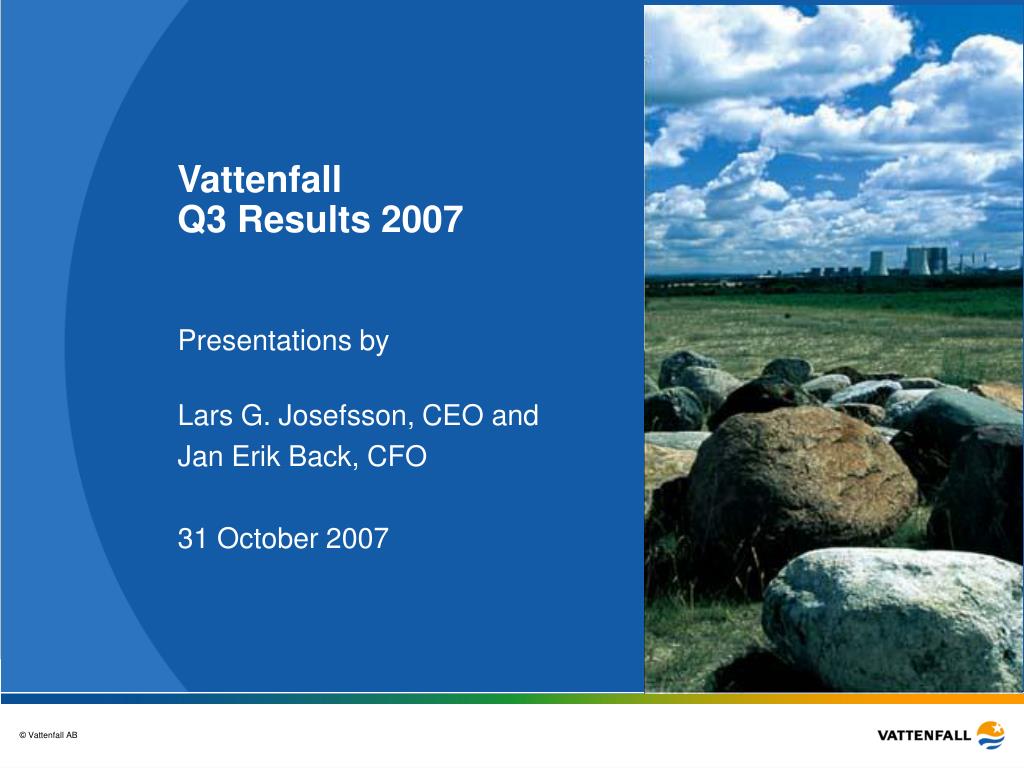 Vattenfall
Q3 Results 2007

Presentations by

Lars G. Josefsson, CEO and
Jan Erik Back, CFO

31 October 2007

© Vattenfall AB

VATTENFALL